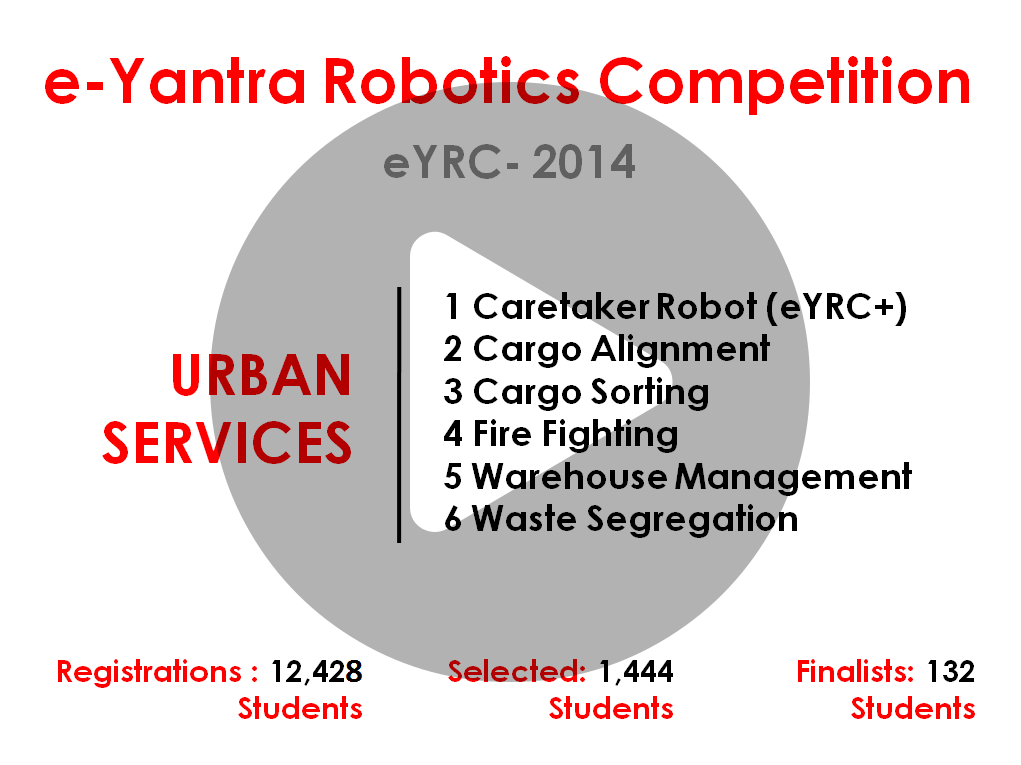 e-Yantra Robotics Competition

eYRC- 2014

URBAN SERVICES

1 Caretaker Robot (eYRC+)
2 Cargo Alignment
3 Cargo Sorting
4 Fire Fighting
5 Warehouse Management
6 Waste Segregation

Registrations : 12,428 Students

Selected: 1,444 Students

Finalists: 132 Students